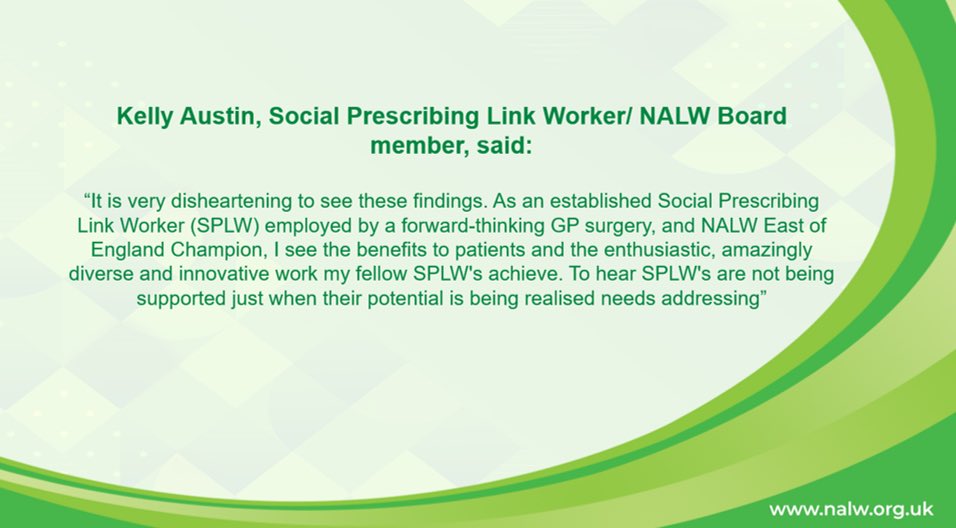 Kelly Austin, Social Prescribing Link Worker/ NALW Board member, said:

“It is very disheartening to see these findings. As an established Social Prescribing Link Worker (SPLW) employed by a forward-thinking GP surgery, and NALW East of England Champion, I see the benefits to patients and the enthusiastic, amazingly diverse and innovative work my fellow SPLW's achieve. To hear SPLW's are not being supported just when their potential is being realised needs addressing”

www.nalw.org.uk